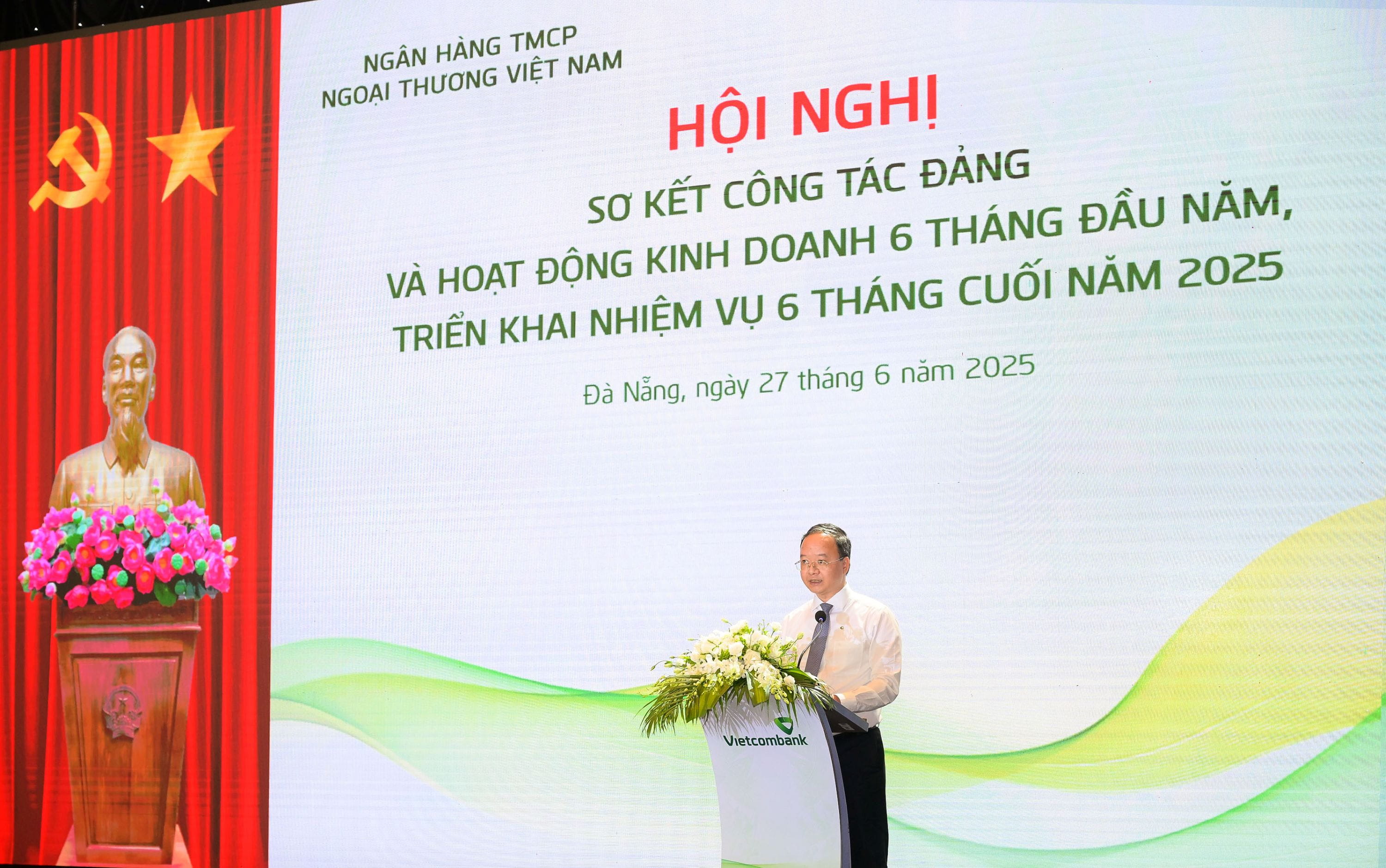 NGÂN HÀNG TMCP
NGOẠI THƯƠNG VIỆT NAM

HỘI NGHỊ

SƠ KẾT CÔNG TÁC ĐẢNG
VÀ HOẠT ĐỘNG KINH DOANH 6 THÁNG ĐẦU NĂM,
TRIỂN KHAI NHIỆM VỤ 6 THÁNG CUỐI NĂM 2025

Đà Nẵng, ngày 27 tháng 6 năm 2025

Vietcombank